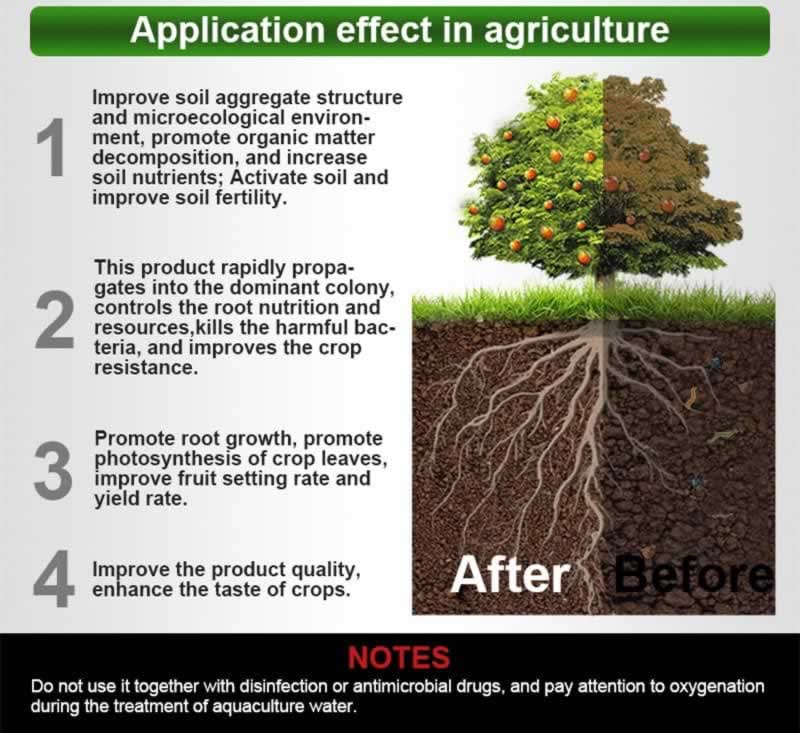 Application effect in agriculture

1
Improve soil aggregate structure and microecological environment, promote organic matter decomposition, and increase soil nutrients; Activate soil and improve soil fertility.

2
This product rapidly propagates into the dominant colony, controls the root nutrition and resources,kills the harmful bacteria, and improves the crop resistance.

3
Promote root growth, promote photosynthesis of crop leaves, improve fruit setting rate and yield rate.

4
Improve the product quality, enhance the taste of crops.

After Before

NOTES
Do not use it together with disinfection or antimicrobial drugs, and pay attention to oxygenation during the treatment of aquaculture water.